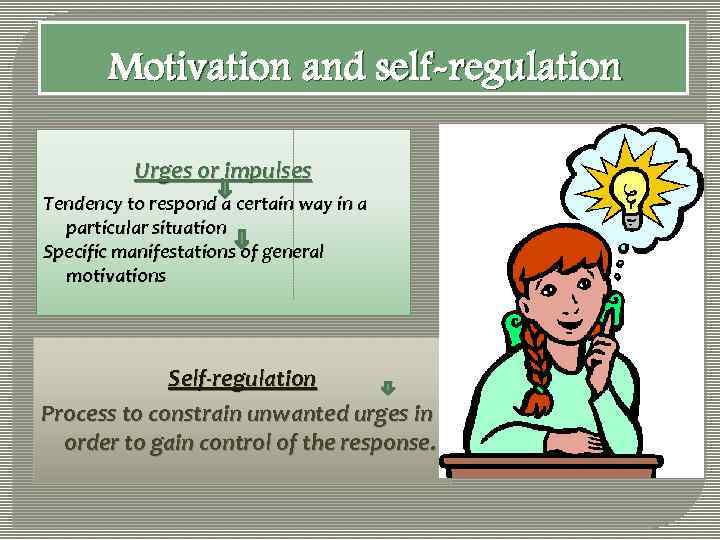 Motivation and self-regulation

Urges or impulses

Tendency to respond a certain way in a particular situation

Specific manifestations of general motivations

Self-regulation

Process to constrain unwanted urges in order to gain control of the response.